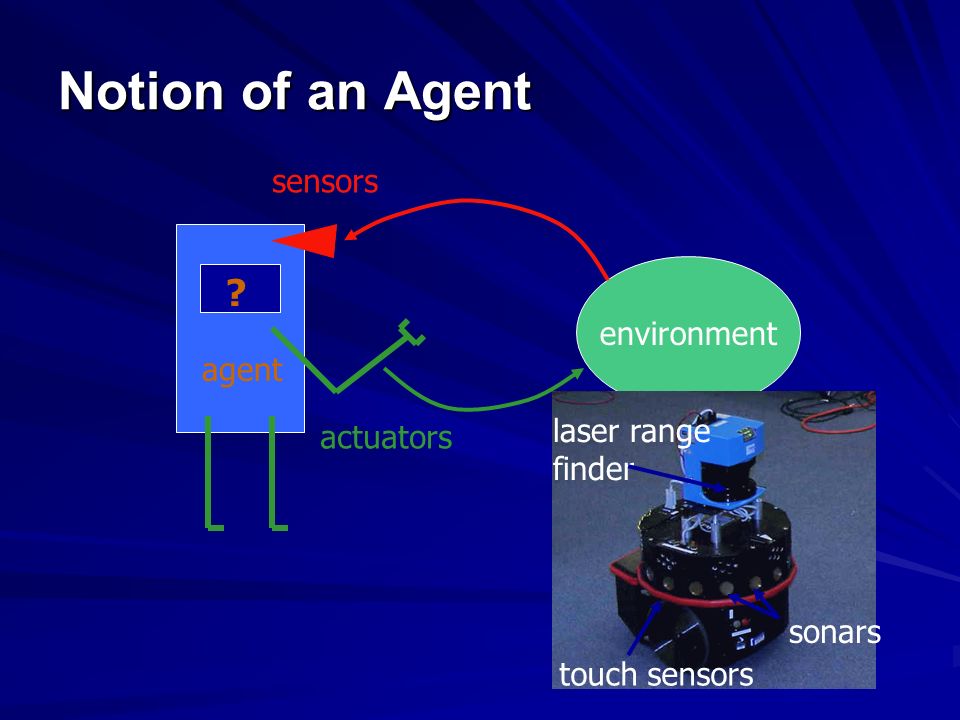 Notion of an Agent

sensors

?

agent

actuators

environment

laser range finder

sonars

touch sensors